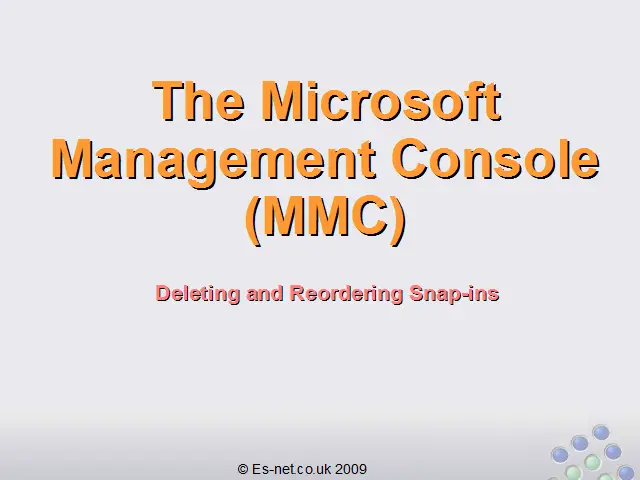 The Microsoft Management Console (MMC)

Deleting and Reordering Snap-ins

© Es-net.co.uk 2009